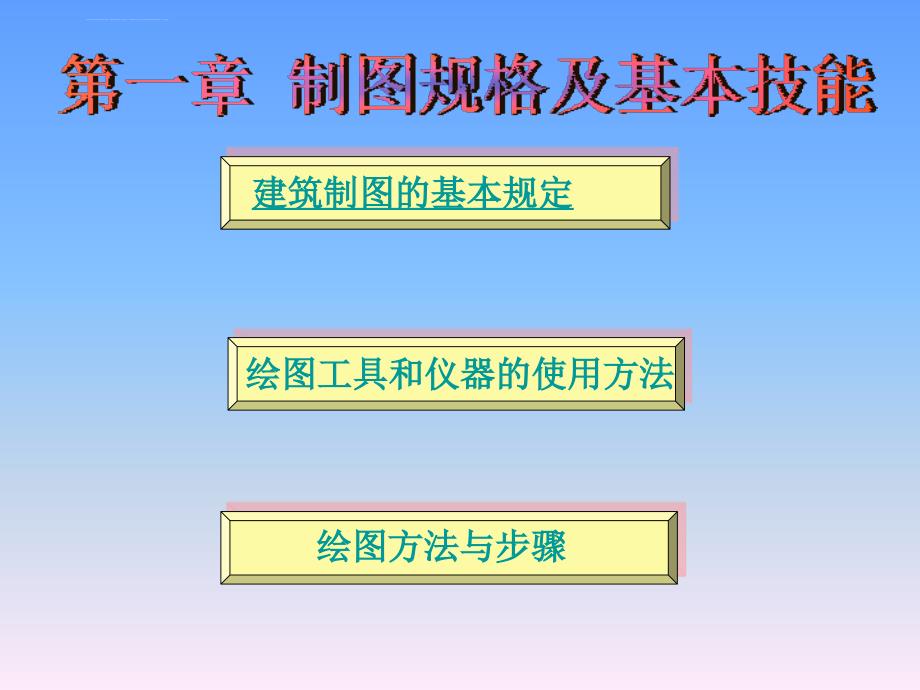 第一章 制图规格及基本技能

建筑制图的基本规定

绘图工具和仪器的使用方法

绘图方法与步骤